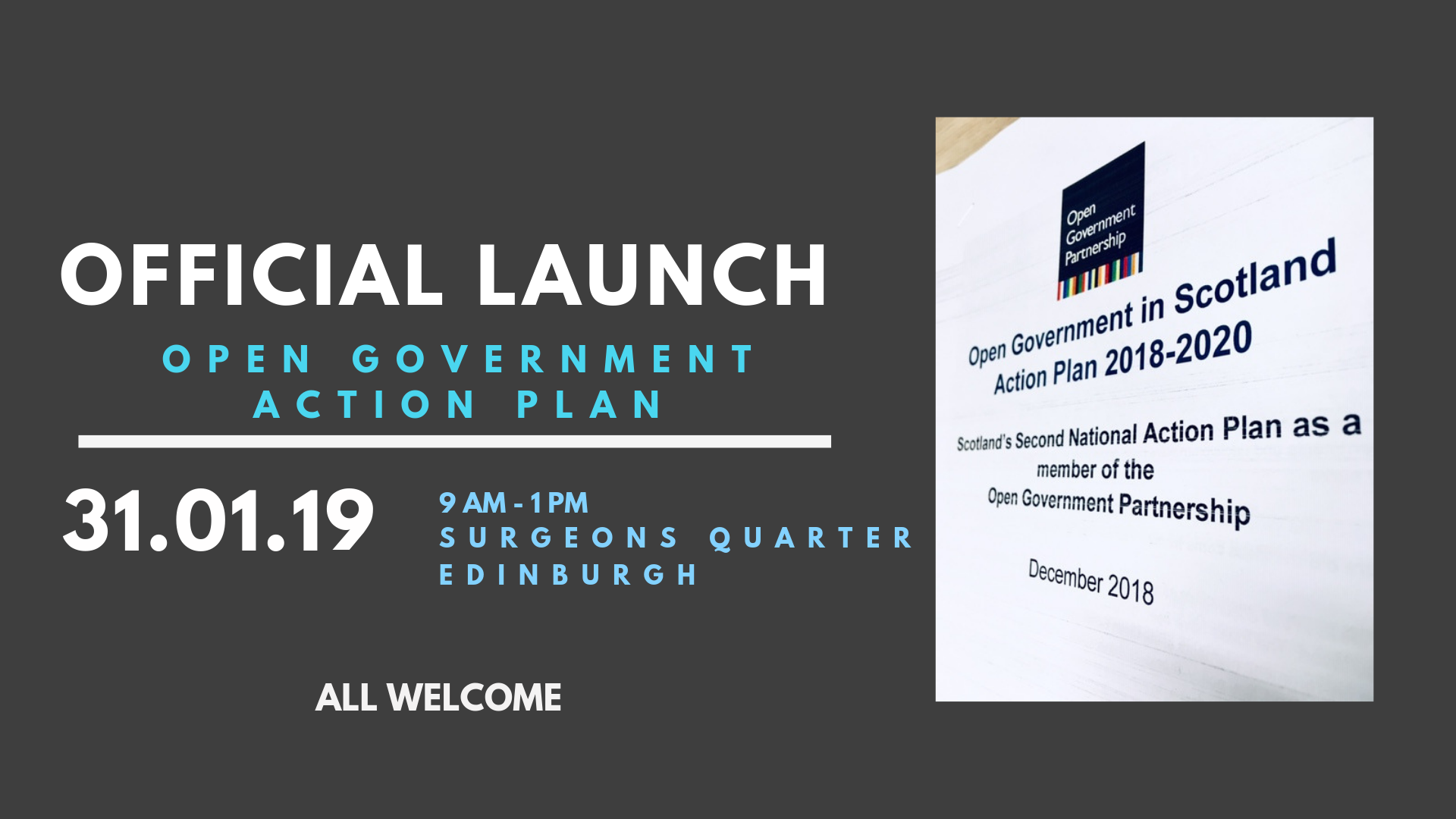 OFFICIAL LAUNCH

OPEN GOVERNMENT ACTION PLAN

31.01.19

9 AM - 1 PM
SURGEONS QUARTER
EDINBURGH

ALL WELCOME

Open Government Partnership

Open Government in Scotland
Action Plan 2018-2020

Scotland's Second National Action Plan as a member of the Open Government Partnership

December 2018